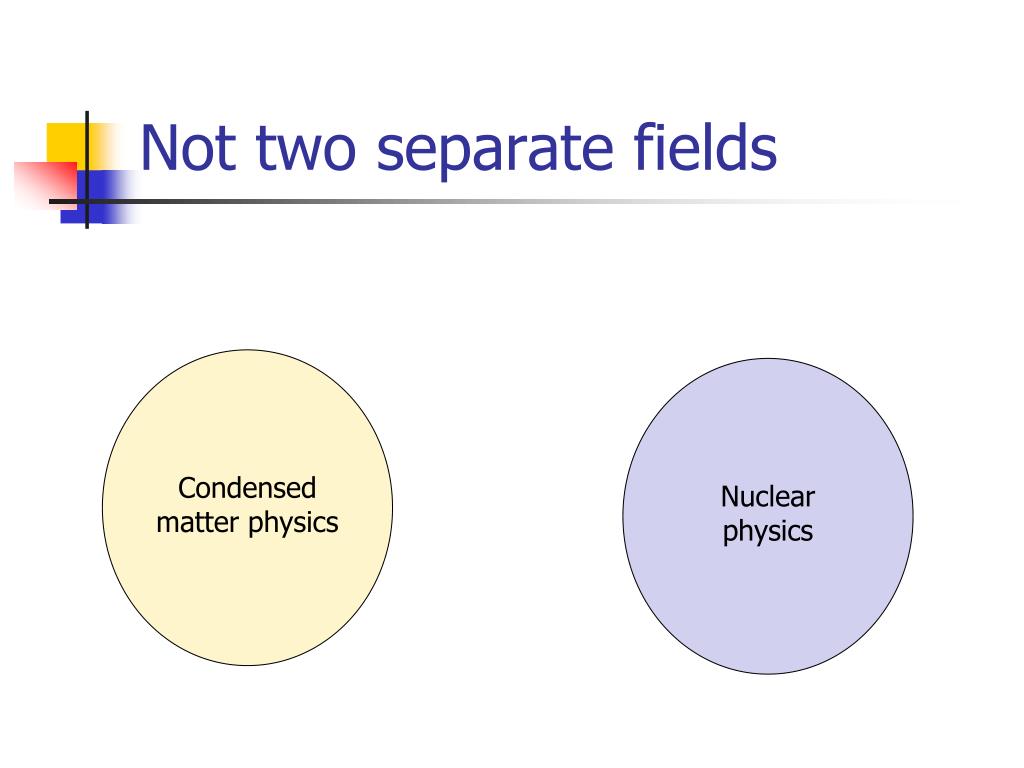 Not two separate fields

Condensed matter physics

Nuclear physics